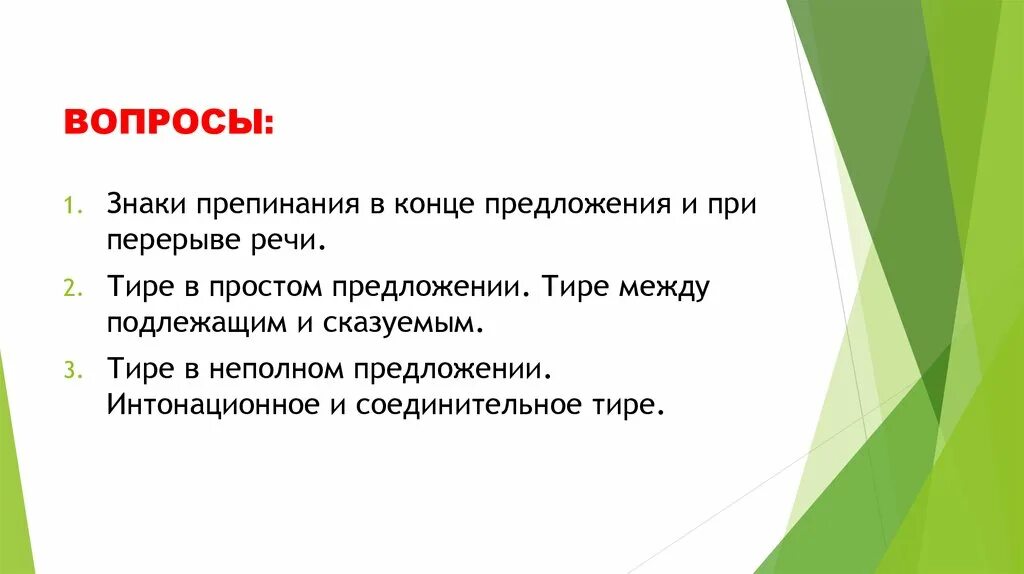 ВОПРОСЫ:

1. Знаки препинания в конце предложения и при перерыве речи.
2. Тире в простом предложении. Тире между подлежащим и сказуемым.
3. Тире в неполном предложении. Интонационное и соединительное тире.